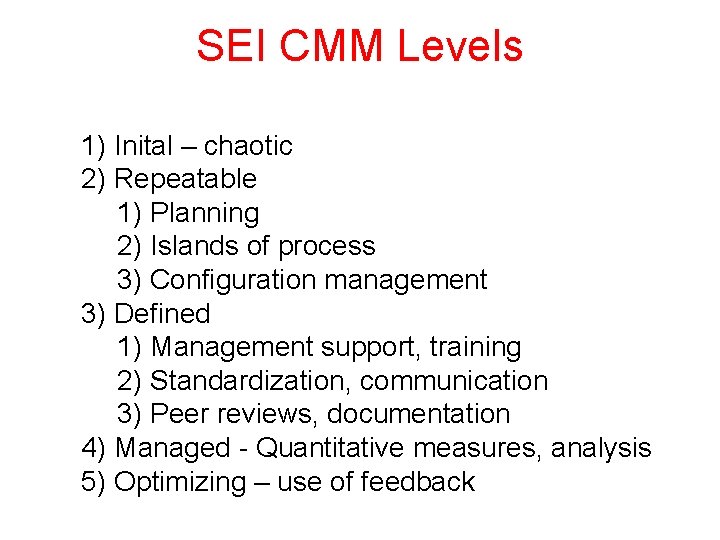 SEI CMM Levels

1) Inital – chaotic
2) Repeatable
1) Planning
2) Islands of process
3) Configuration management
3) Defined
1) Management support, training
2) Standardization, communication
3) Peer reviews, documentation
4) Managed - Quantitative measures, analysis
5) Optimizing – use of feedback